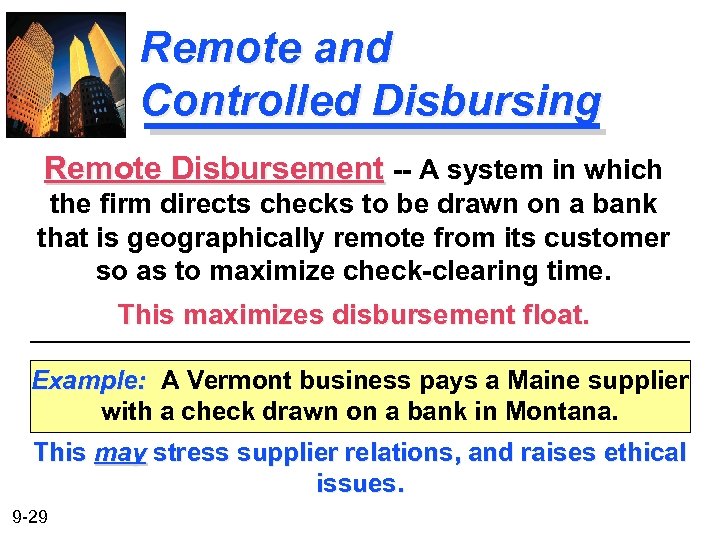 Remote and Controlled Disbursing

Remote Disbursement -- A system in which the firm directs checks to be drawn on a bank that is geographically remote from its customer so as to maximize check-clearing time.

This maximizes disbursement float.

Example: A Vermont business pays a Maine supplier with a check drawn on a bank in Montana.

This may stress supplier relations, and raises ethical issues.

9-29